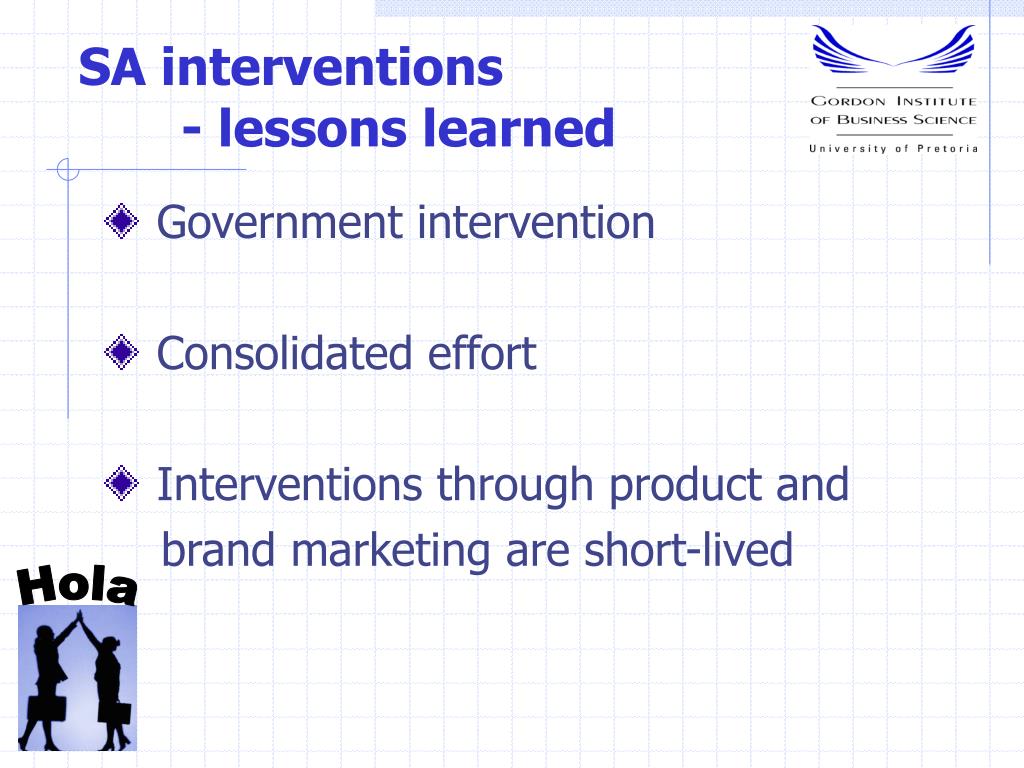 SA interventions
- lessons learned

GORDON INSTITUTE OF BUSINESS SCIENCE
University of Pretoria

Government intervention

Consolidated effort

Interventions through product and brand marketing are short-lived

Hola